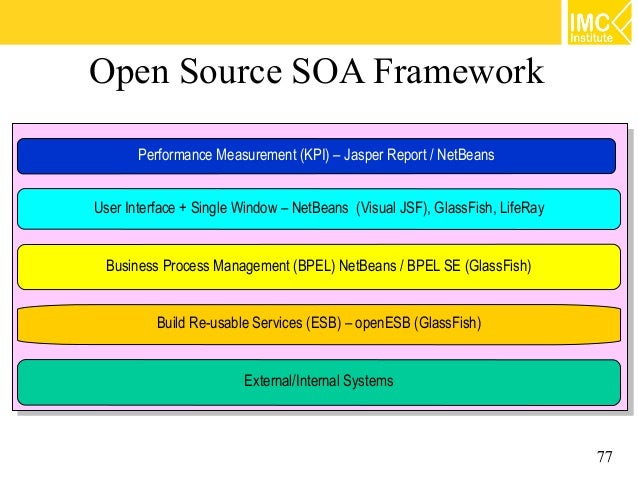 IMC Institute

Open Source SOA Framework

Performance Measurement (KPI) – Jasper Report / NetBeans

User Interface + Single Window – NetBeans (Visual JSF), GlassFish, LifeRay

Business Process Management (BPEL) NetBeans / BPEL SE (GlassFish)

Build Re-usable Services (ESB) – openESB (GlassFish)

External/Internal Systems

77